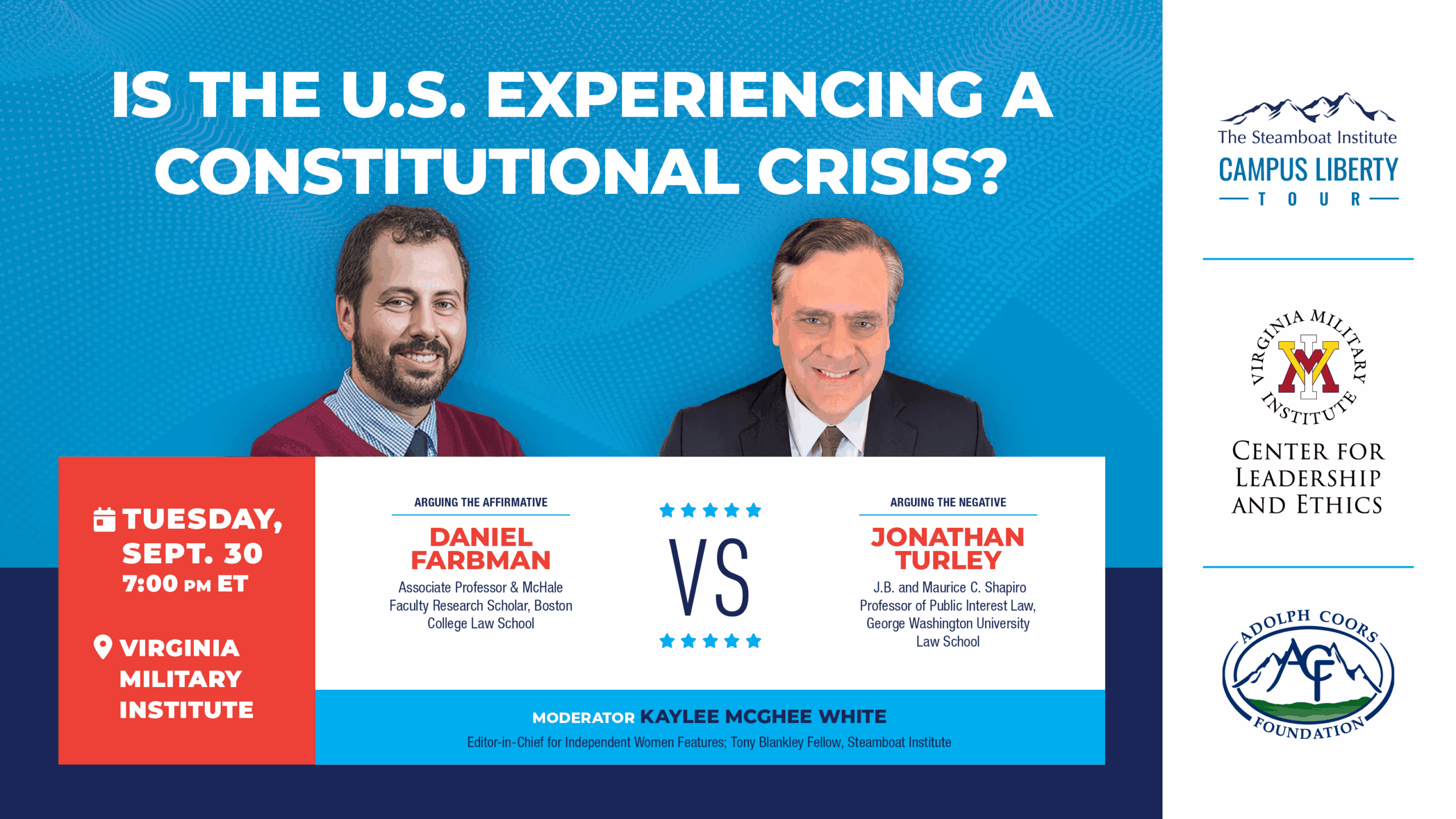 IS THE U.S. EXPERIENCING A CONSTITUTIONAL CRISIS?

TUESDAY, SEPT. 30
7:00 PM ET

VIRGINIA MILITARY INSTITUTE

ARGUING THE AFFIRMATIVE
DANIEL FARBMAN
Associate Professor & McHale Faculty Research Scholar, Boston College Law School

VS

ARGUING THE NEGATIVE
JONATHAN TURLEY
J.B. and Maurice C. Shapiro Professor of Public Interest Law, George Washington University Law School

MODERATOR KAYLEE MCGHEE WHITE
Editor-in-Chief for Independent Women Features; Tony Blankley Fellow, Steamboat Institute

The Steamboat Institute
CAMPUS LIBERTY
TOUR

VIRGINIA MILITARY INSTITUTE
VMI
CENTER FOR LEADERSHIP AND ETHICS

ADOLPH COORS
ACF
FOUNDATION